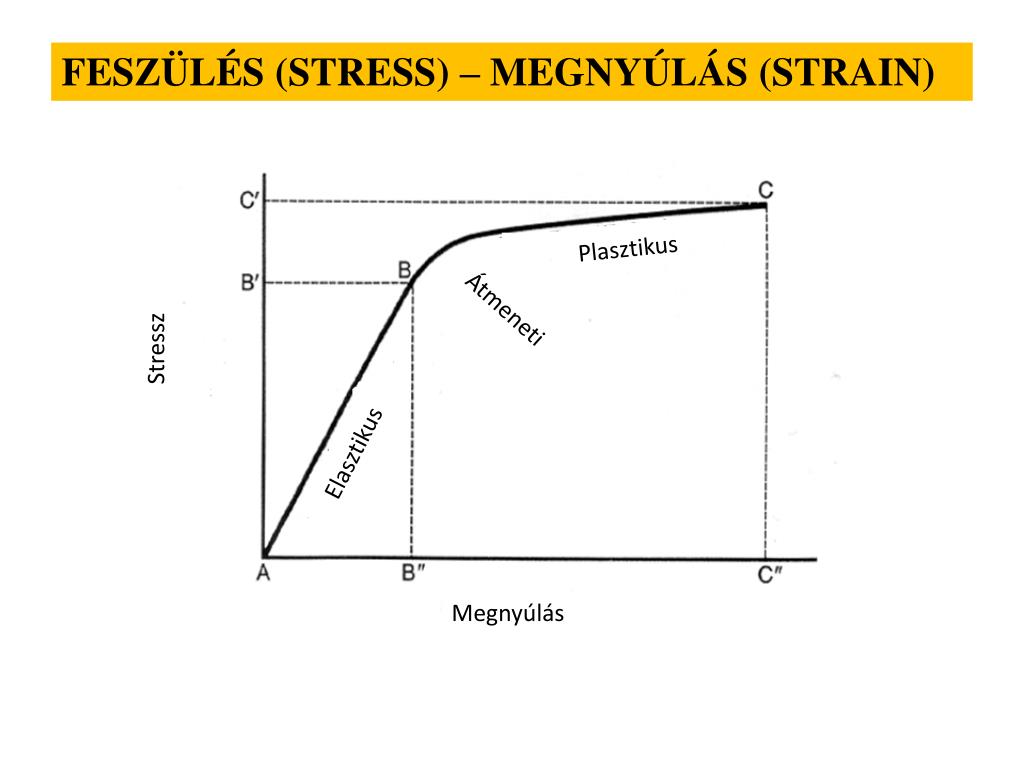 FESZÜLÉS (STRESS) – MEGNYÚLÁS (STRAIN)

C′
C
Plasztikus
B′
B
Átmeneti
Stressz
Elasztikus
A
B″
C″
Megnyúlás